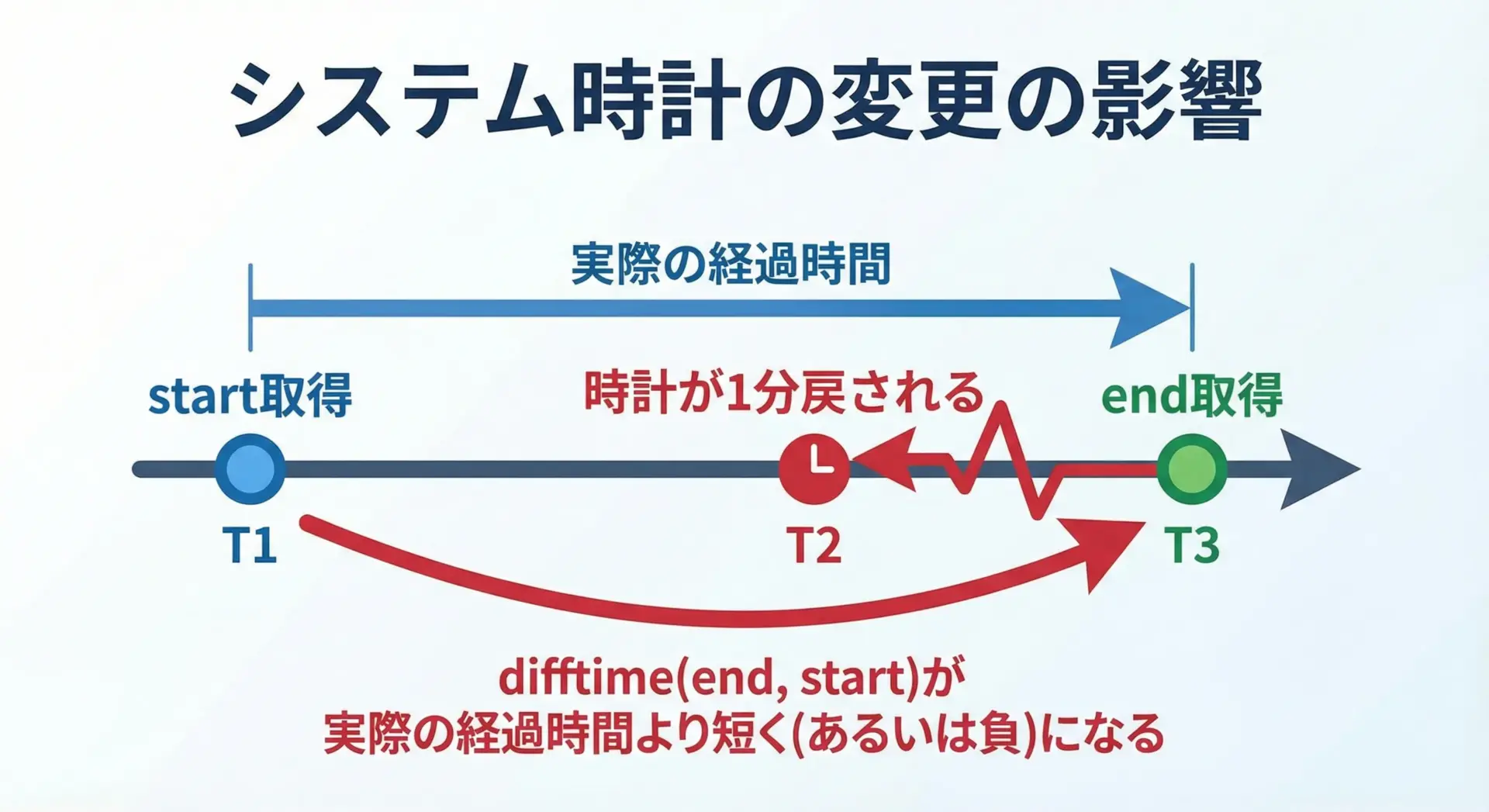 システム時計の変更の影響

実際の経過時間

start取得

時計が1分戻される

end取得

T1

T2

T3

difftime(end, start)が
実際の経過時間より短く(あるいは負)になる